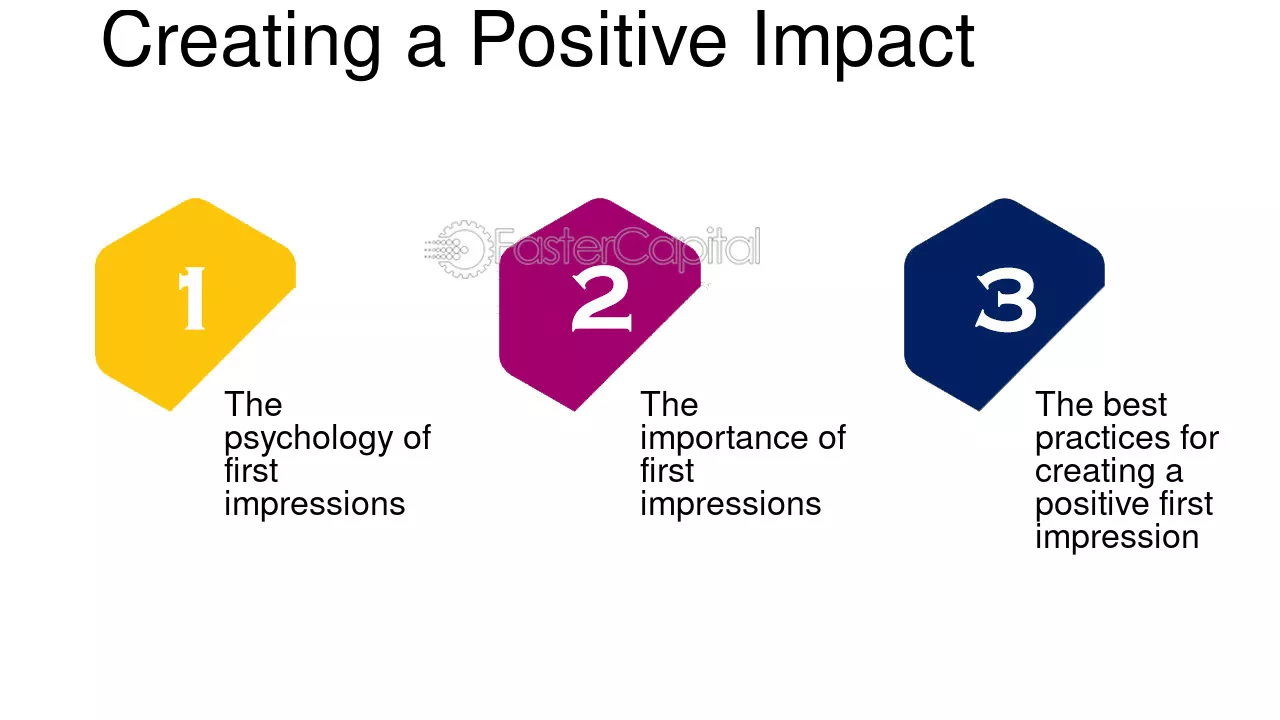 Creating a Positive Impact

FasterCapital

1

The psychology of first impressions

2

The importance of first impressions

3

The best practices for creating a positive first impression